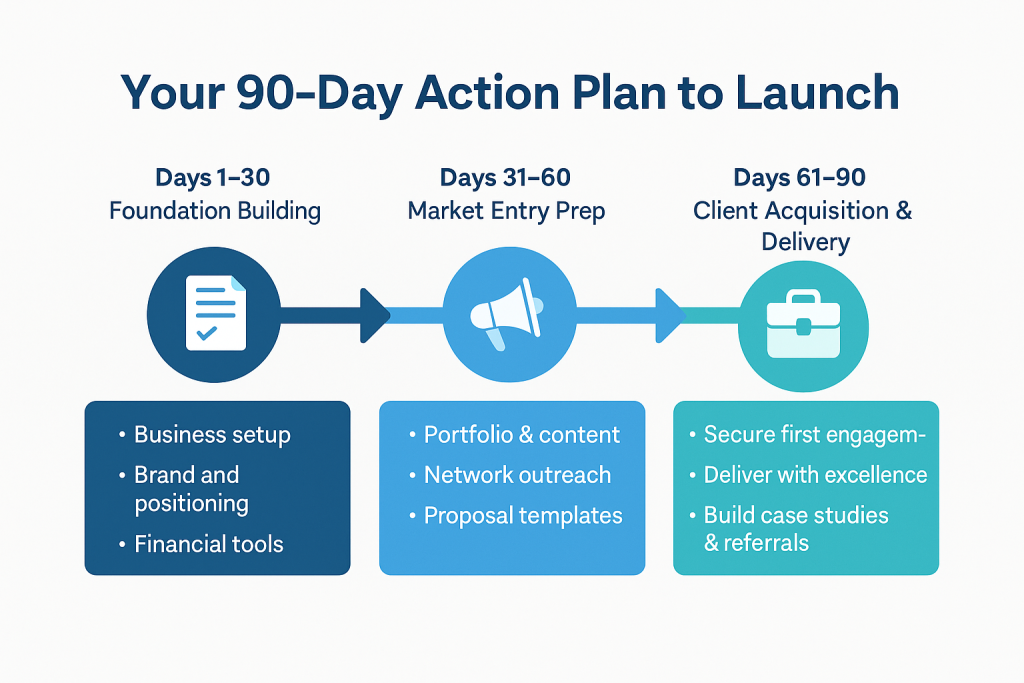 Your 90-Day Action Plan to Launch

Days 1–30
Foundation Building

• Business setup
• Brand and positioning
• Financial tools

Days 31–60
Market Entry Prep

• Portfolio & content
• Network outreach
• Proposal templates

Days 61–90
Client Acquisition & Delivery

• Secure first engagem-
• Deliver with excellence
• Build case studies & referrals